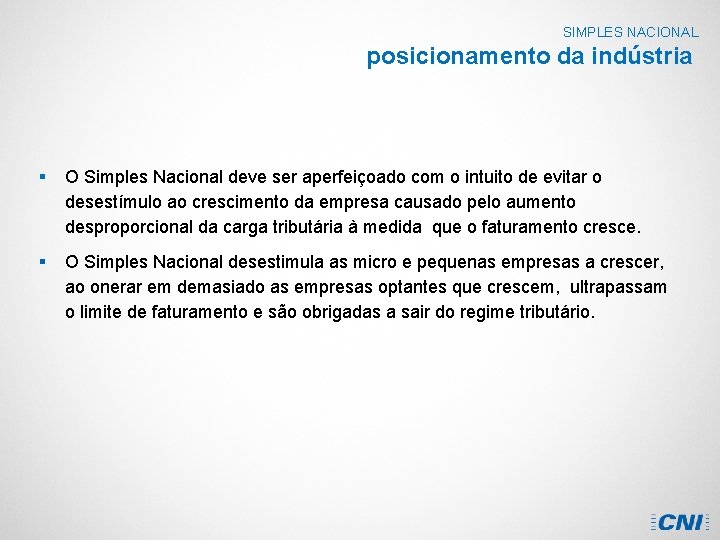 SIMPLES NACIONAL
posicionamento da indústria

▪ O Simples Nacional deve ser aperfeiçoado com o intuito de evitar o desestímulo ao crescimento da empresa causado pelo aumento desproporcional da carga tributária à medida que o faturamento cresce.

▪ O Simples Nacional desestimula as micro e pequenas empresas a crescer, ao onerar em demasiado as empresas optantes que crescem, ultrapassam o limite de faturamento e são obrigadas a sair do regime tributário.

CNI